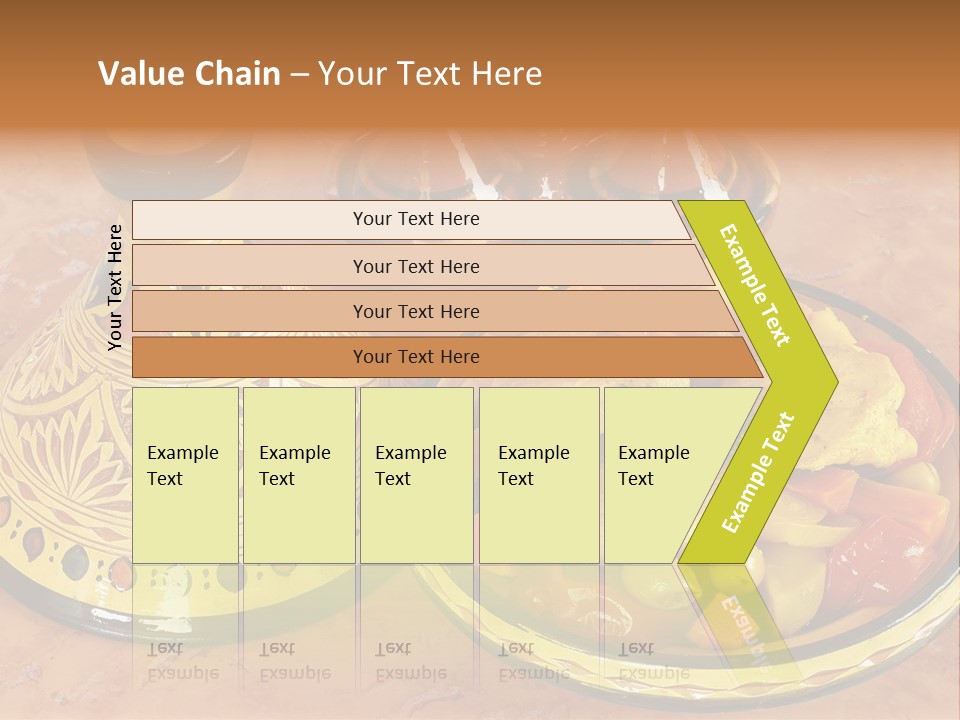 Value Chain – Your Text Here

Your Text Here

Your Text Here

Your Text Here

Your Text Here

Your Text Here

Example Text

Example Text

Example Text

Example Text

Example Text

Example Text

Example Text